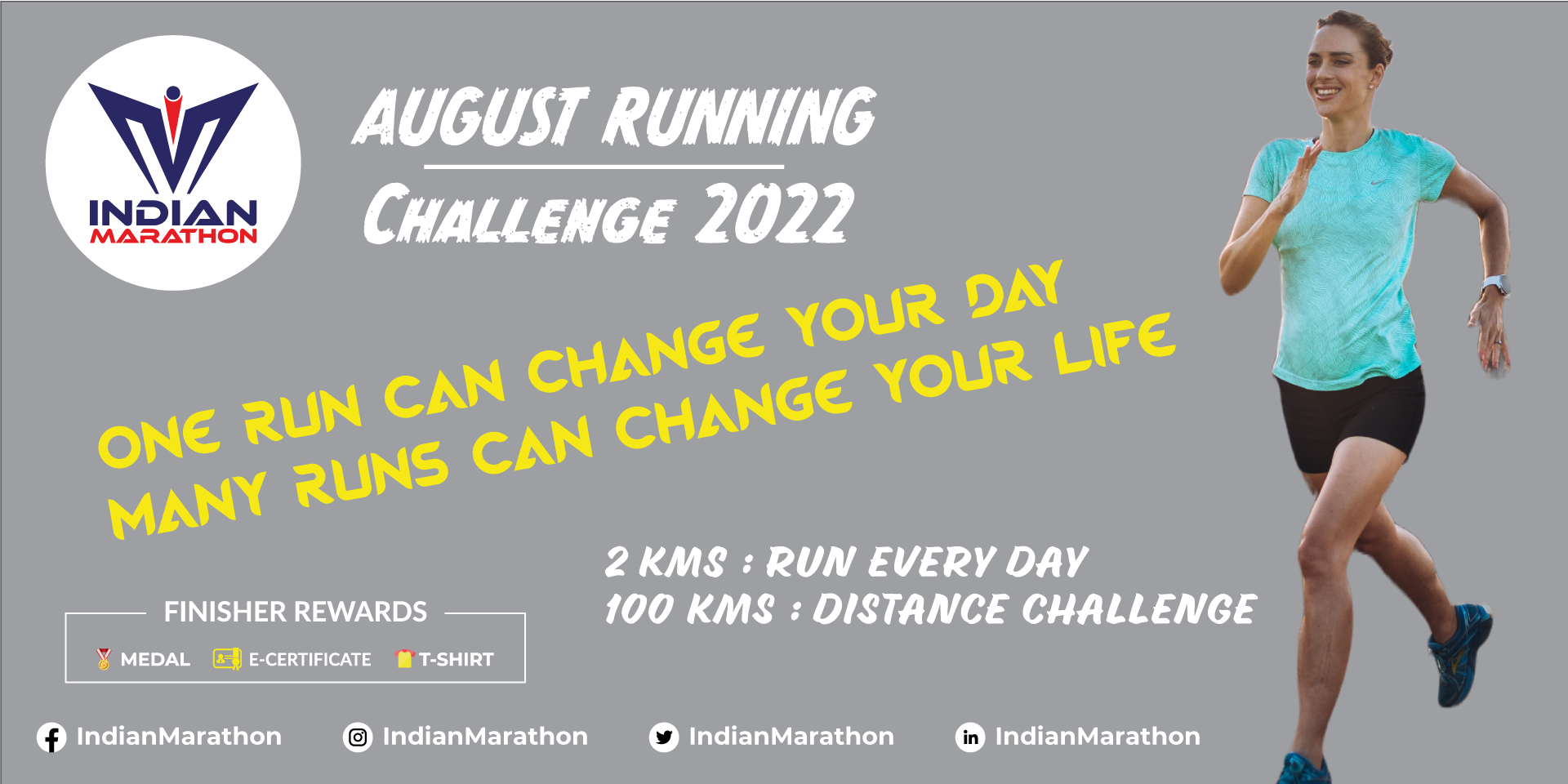 INDIAN MARATHON

AUGUST RUNNING

CHALLENGE 2022

ONE RUN CAN CHANGE YOUR DAY
MANY RUNS CAN CHANGE YOUR LIFE

2 KMS : RUN EVERY DAY
100 KMS : DISTANCE CHALLENGE

FINISHER REWARDS

MEDAL E-CERTIFICATE T-SHIRT

IndianMarathon IndianMarathon IndianMarathon IndianMarathon